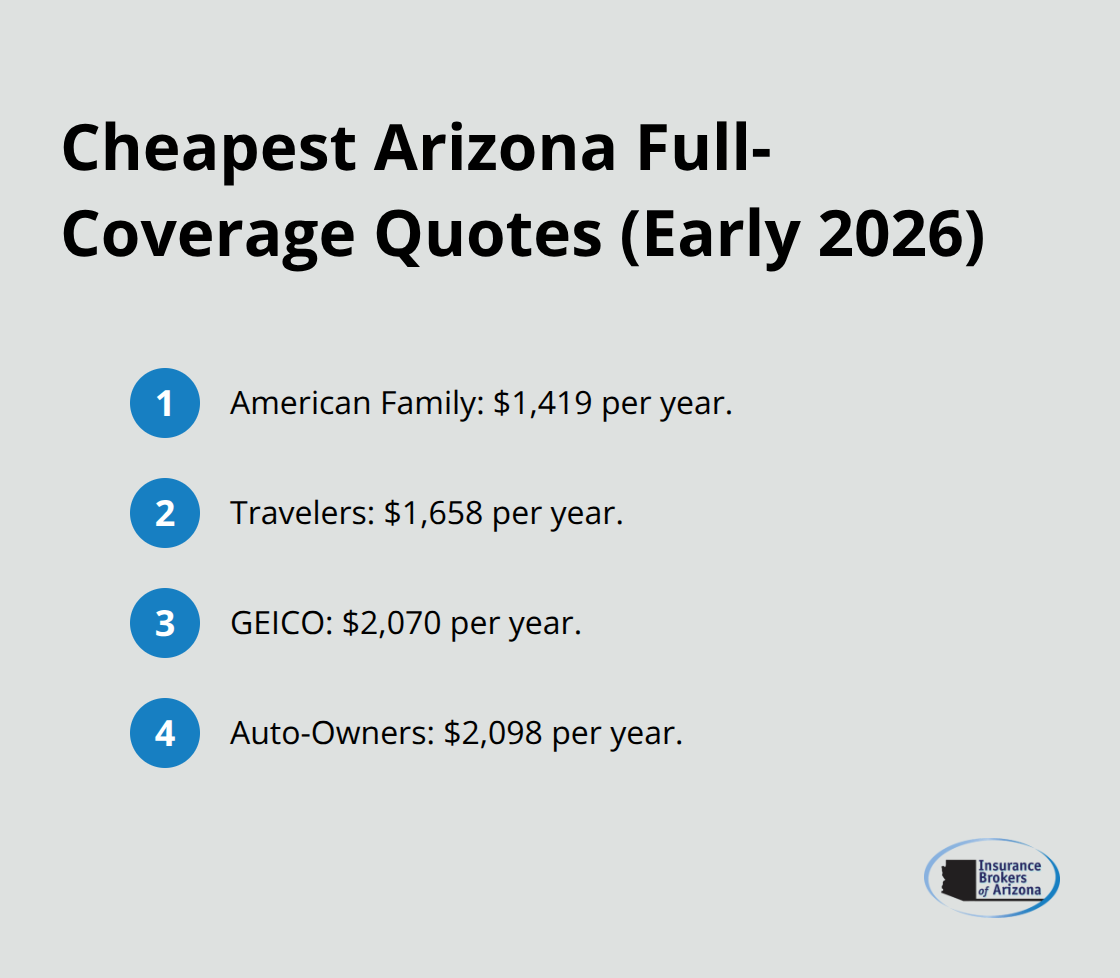 Cheapest Arizona Full-Coverage Quotes (Early 2026)

1 American Family: $1,419 per year.

2 Travelers: $1,658 per year.

3 GEICO: $2,070 per year.

4 Auto-Owners: $2,098 per year.

Insurance Brokers of Arizona